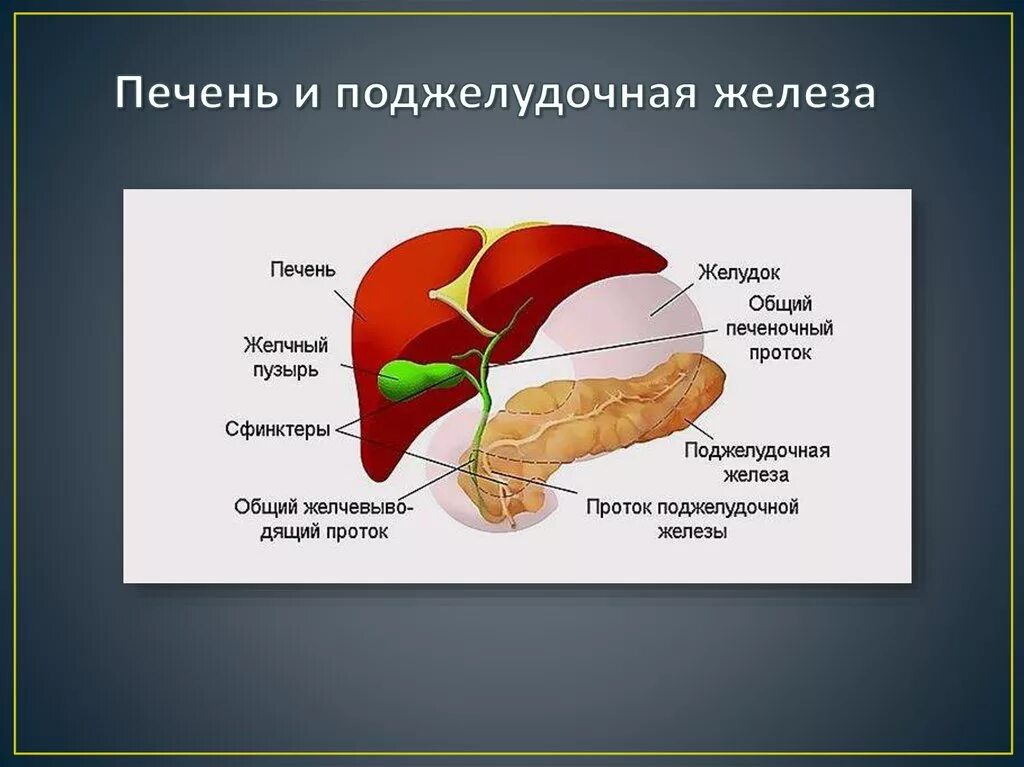 Печень и поджелудочная железа

Печень

Желчный пузырь

Сфинктеры

Общий желчевыводящий проток

Желудок

Общий печеночный проток

Поджелудочная железа

Проток поджелудочной железы